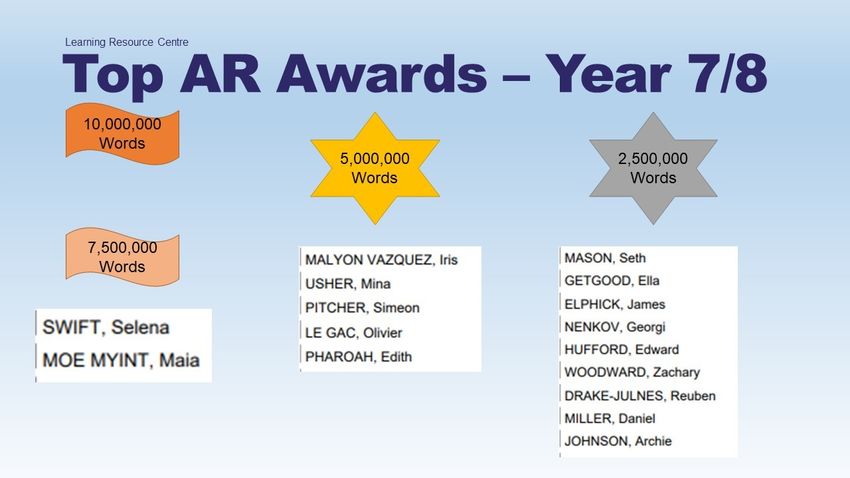 Learning Resource Centre

Top AR Awards – Year 7/8

10,000,000 Words

7,500,000 Words

SWIFT, Selena
MOE MYINT, Maia

5,000,000 Words

MALYON VAZQUEZ, Iris
USHER, Mina
PITCHER, Simeon
LE GAC, Olivier
PHAROAH, Edith

2,500,000 Words

MASON, Seth
GETGOOD, Ella
ELPHICK, James
NENKOV, Georgi
HUFFORD, Edward
WOODWARD, Zachary
DRAKE-JULNES, Reuben
MILLER, Daniel
JOHNSON, Archie